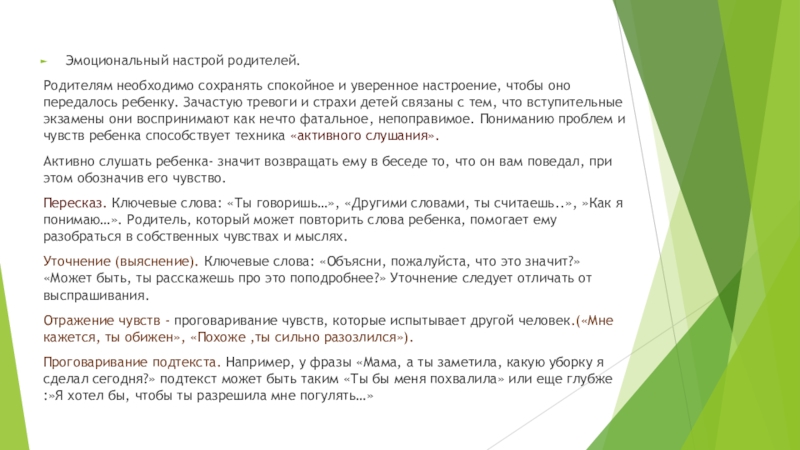 Эмоциональный настрой родителей.

Родителям необходимо сохранять спокойное и уверенное настроение, чтобы оно передалось ребенку. Зачастую тревоги и страхи детей связаны с тем, что вступительные экзамены они воспринимают как нечто фатальное, непоправимое. Пониманию проблем и чувств ребенка способствует техника «активного слушания».

Активно слушать ребенка- значит возвращать ему в беседе то, что он вам поведал, при этом обозначив его чувство.

Пересказ. Ключевые слова: «Ты говоришь…», «Другими словами, ты считаешь..», »Как я понимаю…». Родитель, который может повторить слова ребенка, помогает ему разобраться в собственных чувствах и мыслях.

Уточнение (выяснение). Ключевые слова: «Объясни, пожалуйста, что это значит?» «Может быть, ты расскажешь про это поподробнее?» Уточнение следует отличать от выспрашивания.

Отражение чувств - проговаривание чувств, которые испытывает другой человек.(«Мне кажется, ты обижен», «Похоже ,ты сильно разозлился»).

Проговаривание подтекста. Например, у фразы «Мама, а ты заметила, какую уборку я сделал сегодня?» подтекст может быть таким «Ты бы меня похвалила» или еще глубже :»Я хотел бы, чтобы ты разрешила мне погулять…»